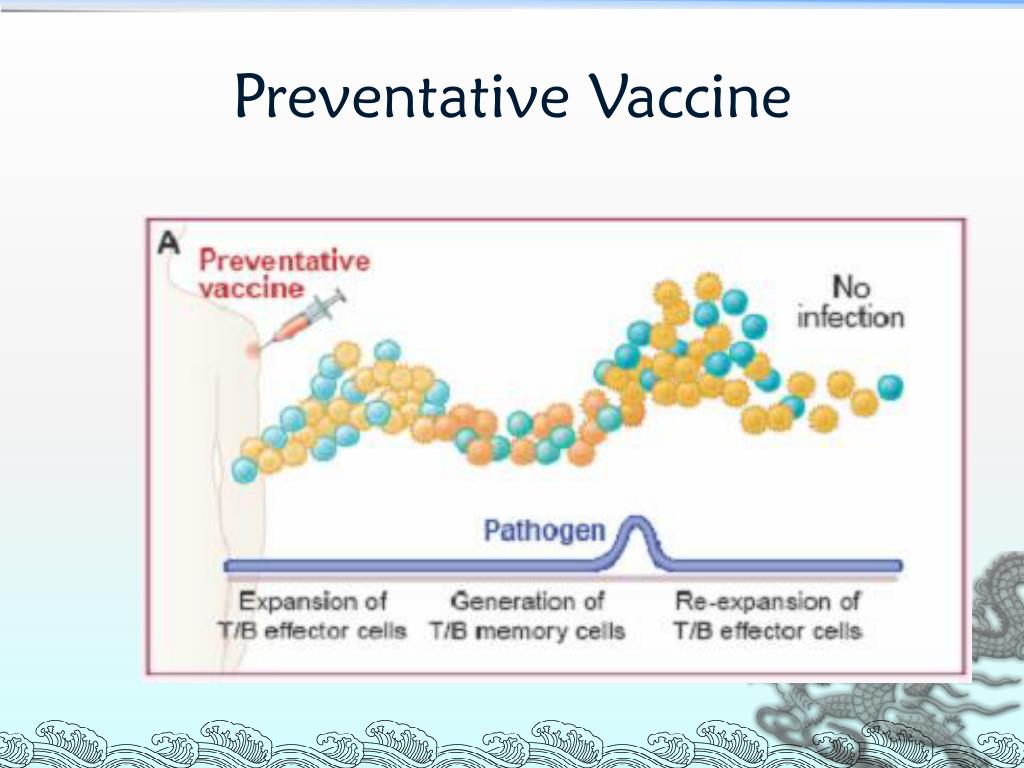 Preventative Vaccine

A

Preventative vaccine

No infection

Pathogen

Expansion of T/B effector cells

Generation of T/B memory cells

Re-expansion of T/B effector cells